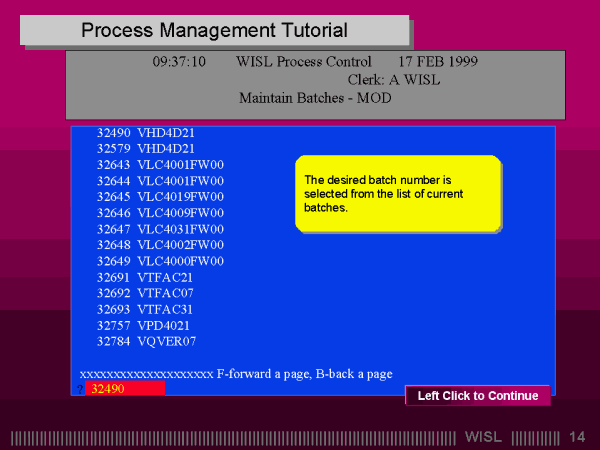 Process Management Tutorial

09:37:10 WISL Process Control 17 FEB 1999
Clerk: A WISL
Maintain Batches - MOD

32490 VHD4D21
32579 VHD4D21
32643 VLC4001FW00
32644 VLC4001FW00
32645 VLC4019FW00
32646 VLC4009FW00
32647 VLC4031FW00
32648 VLC4002FW00
32649 VLC4000FW00
32691 VTFAC21
32692 VTFAC07
32693 VTFAC31
32757 VPD4021
32784 VQVER07

The desired batch number is selected from the list of current batches.

xxxxxxxxxxxxxxxxxxxx F-forward a page, B-back a page
? 32490

Left Click to Continue

WISL 14